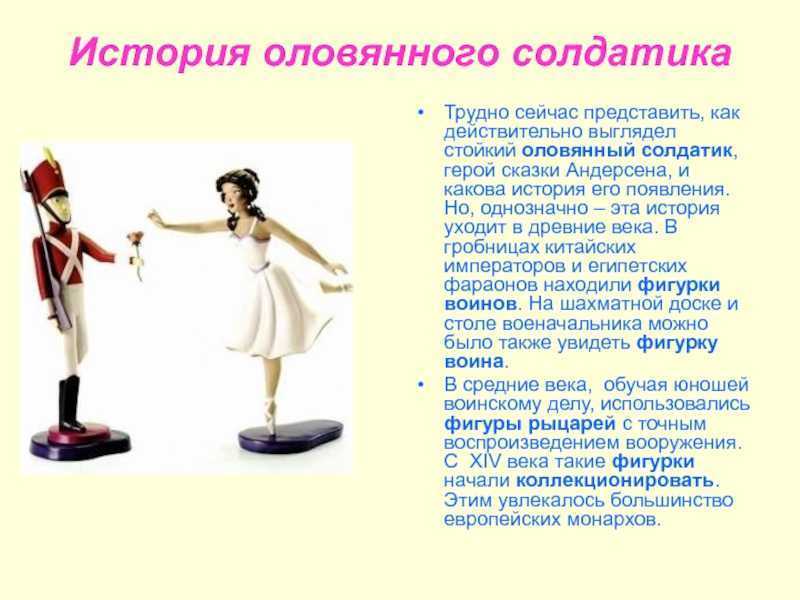 История оловянного солдатика

• Трудно сейчас представить, как действительно выглядел стойкий оловянный солдатик, герой сказки Андерсена, и какова история его появления. Но, однозначно – эта история уходит в древние века. В гробницах китайских императоров и египетских фараонов находили фигурки воинов. На шахматной доске и столе военачальника можно было также увидеть фигурку воина.

• В средние века, обучая юношей воинскому делу, использовались фигуры рыцарей с точным воспроизведением вооружения. С XIV века такие фигурки начали коллекционировать. Этим увлекалось большинство европейских монархов.